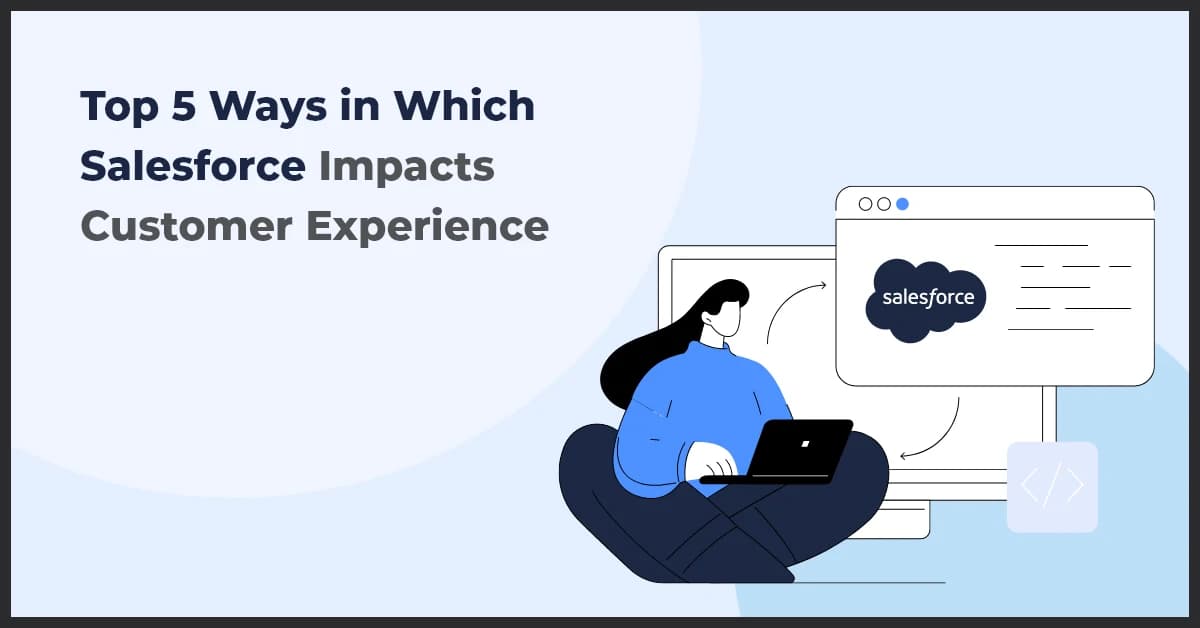 Top 5 Ways in Which Salesforce Impacts Customer Experience

salesforce

</>